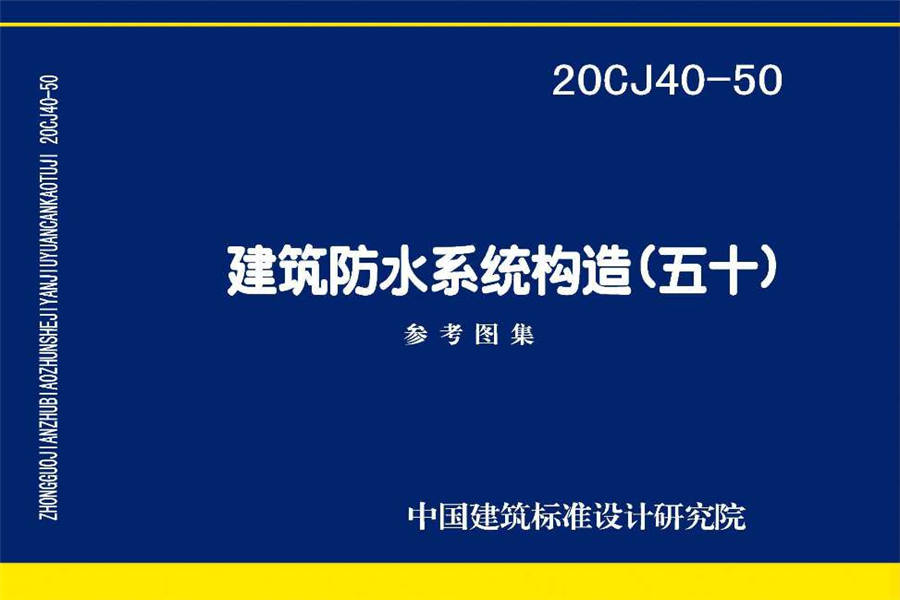 ZHONGGUOJIANZHUBIAOZHUNSHEJIYANJIUYUANCANKAOTUJI 20CJ40-50

20CJ40-50

建筑防水系统构造(五十)

参考图集

中国建筑标准设计研究院